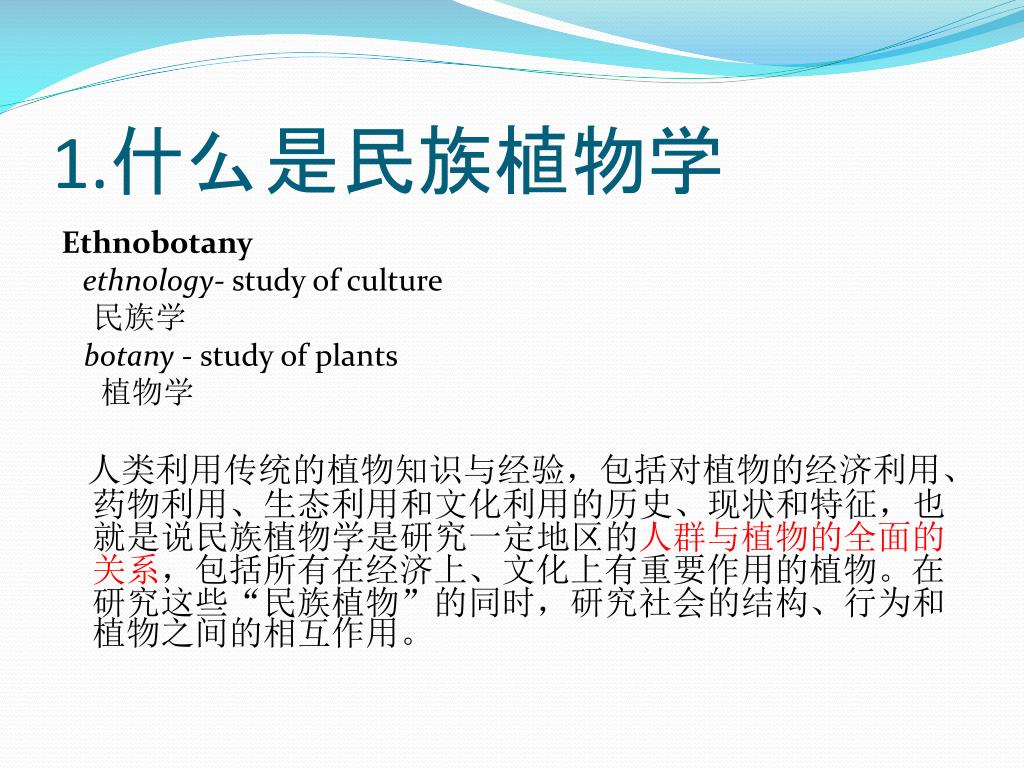 1.什么是民族植物学

Ethnobotany

ethnology- study of culture

民族学

botany - study of plants

植物学

人类利用传统的植物知识与经验，包括对植物的经济利用、药物利用、生态利用和文化利用的历史、现状和特征，也就是说民族植物学是研究一定地区的人群与植物的全面的关系，包括所有在经济上、文化上有重要作用的植物。在研究这些“民族植物”的同时，研究社会的结构、行为和植物之间的相互作用。